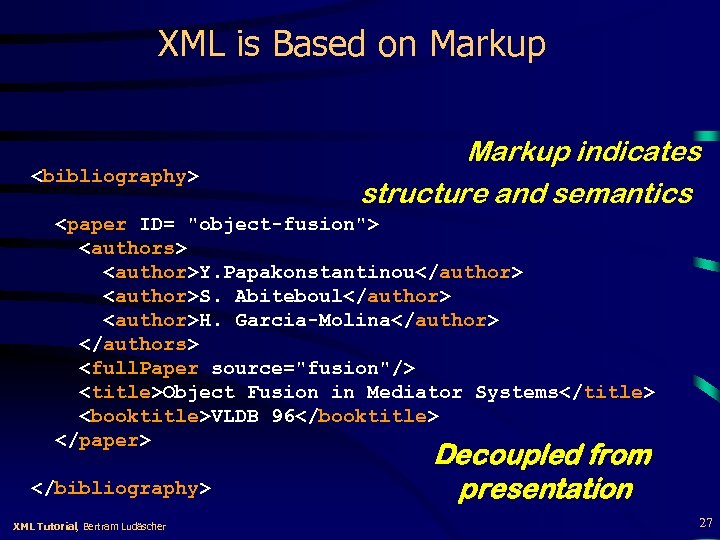 XML is Based on Markup

Markup indicates structure and semantics

<bibliography>

<paper ID= "object-fusion">
<authors>
<author>Y.Papakonstantinou</author>
<author>S. Abiteboul</author>
<author>H. Garcia-Molina</author>
</authors>
<fullPaper source="fusion"/>
<title>Object Fusion in Mediator Systems</title>
<booktitle>VLDB 96</booktitle>
</paper>

</bibliography>

Decoupled from presentation

XML Tutorial, Bertram Ludäscher

27